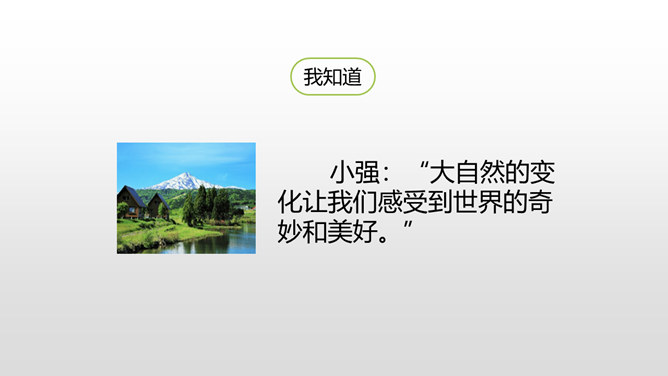 我知道

小强：“大自然的变化让我们感受到世界的奇妙和美好。”